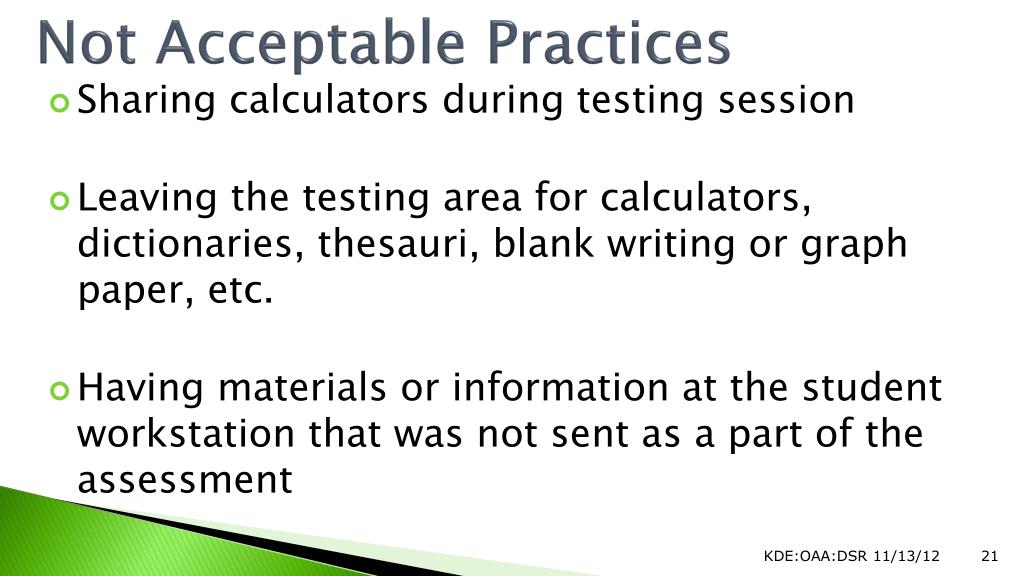 Not Acceptable Practices

Sharing calculators during testing session

Leaving the testing area for calculators, dictionaries, thesauri, blank writing or graph paper, etc.

Having materials or information at the student workstation that was not sent as a part of the assessment

KDE:OAA:DSR 11/13/12 21